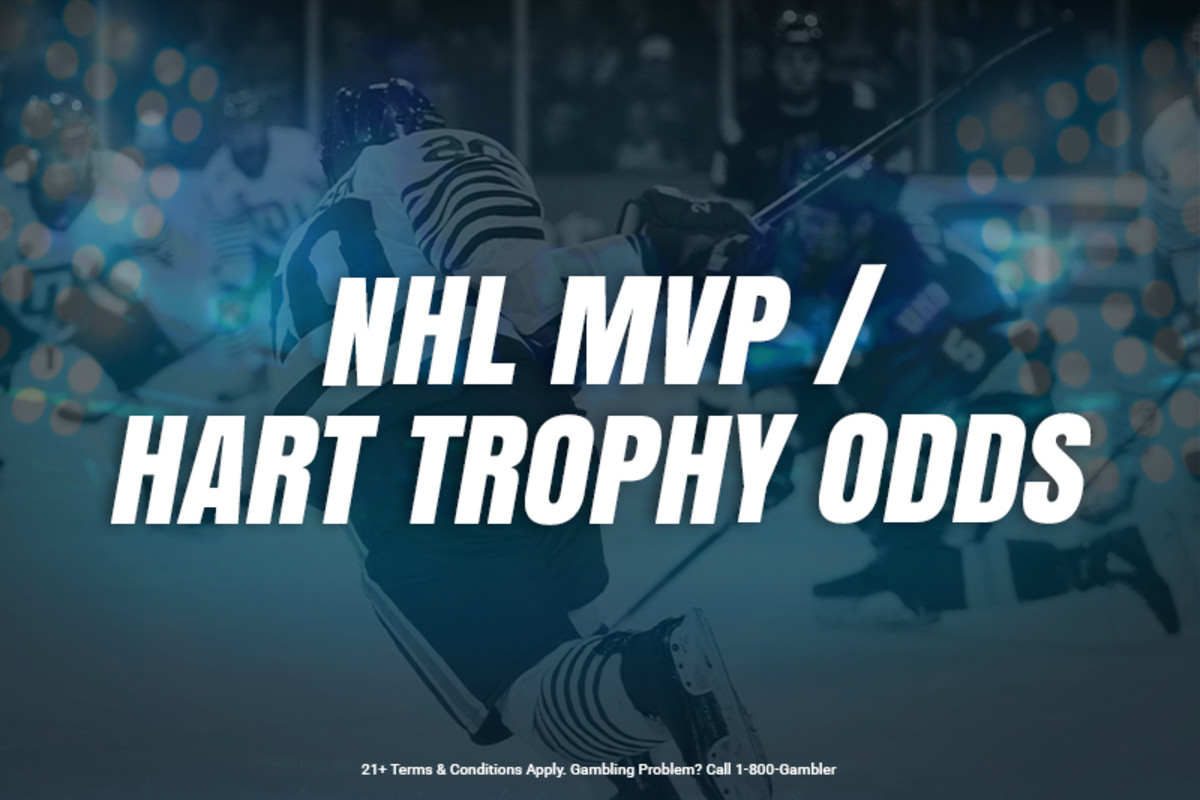 NHL MVP /
HART TROPHY ODDS

21+ Terms & Conditions Apply. Gambling Problem? Call 1-800-Gambler